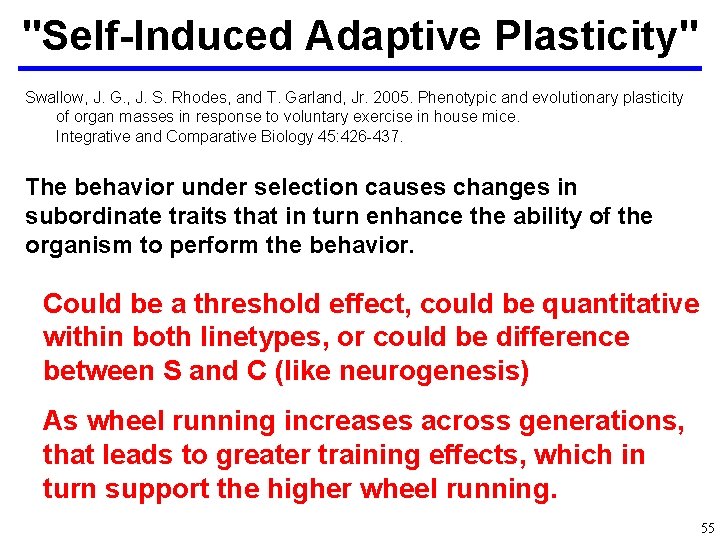 "Self-Induced Adaptive Plasticity"

Swallow, J. G., J. S. Rhodes, and T. Garland, Jr. 2005. Phenotypic and evolutionary plasticity of organ masses in response to voluntary exercise in house mice. Integrative and Comparative Biology 45:426-437.

The behavior under selection causes changes in subordinate traits that in turn enhance the ability of the organism to perform the behavior.

Could be a threshold effect, could be quantitative within both linetypes, or could be difference between S and C (like neurogenesis)

As wheel running increases across generations, that leads to greater training effects, which in turn support the higher wheel running.

55